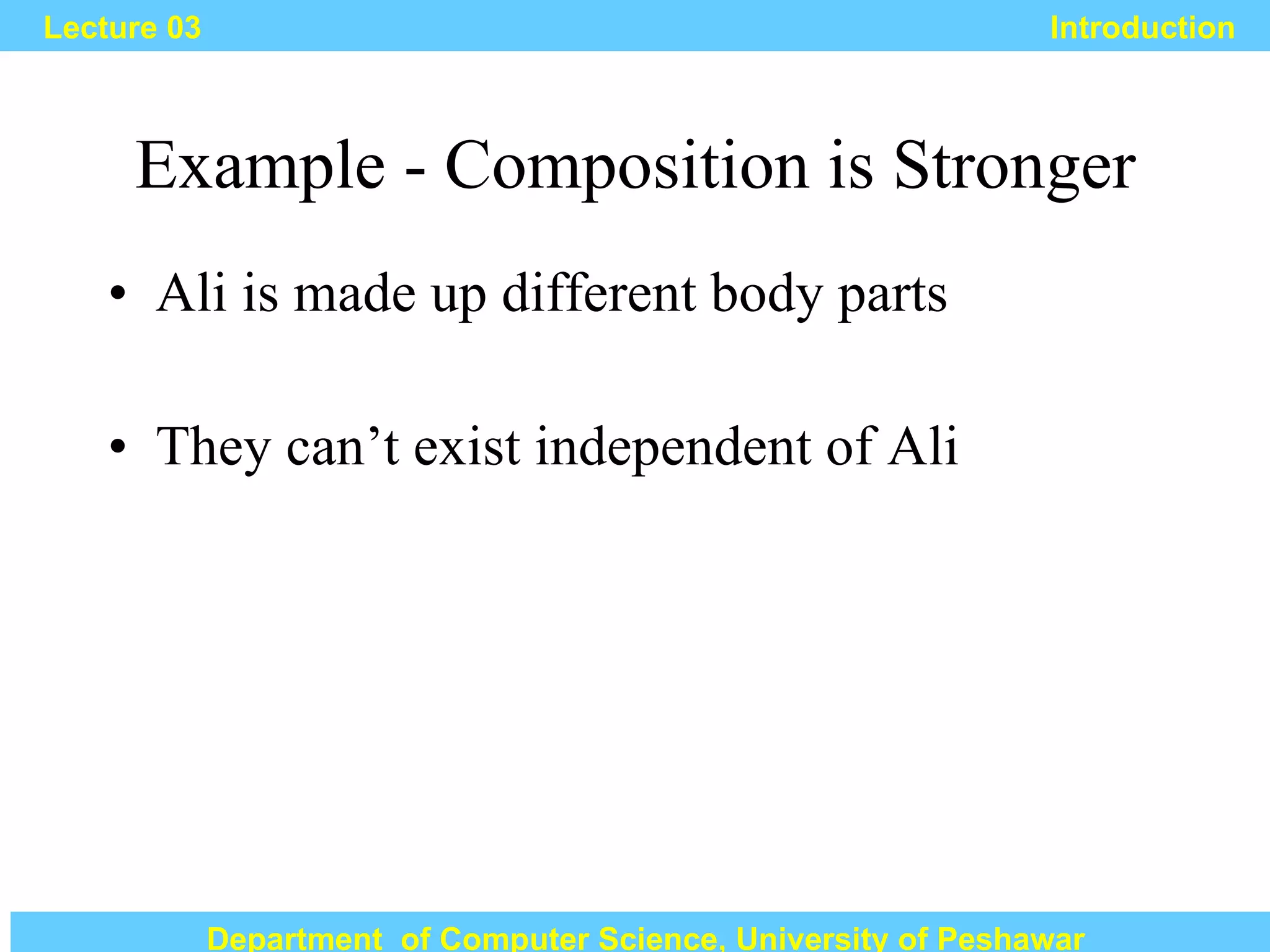 Lecture 03

Introduction

Example - Composition is Stronger

• Ali is made up different body parts

• They can’t exist independent of Ali

Department of Computer Science, University of Peshawar